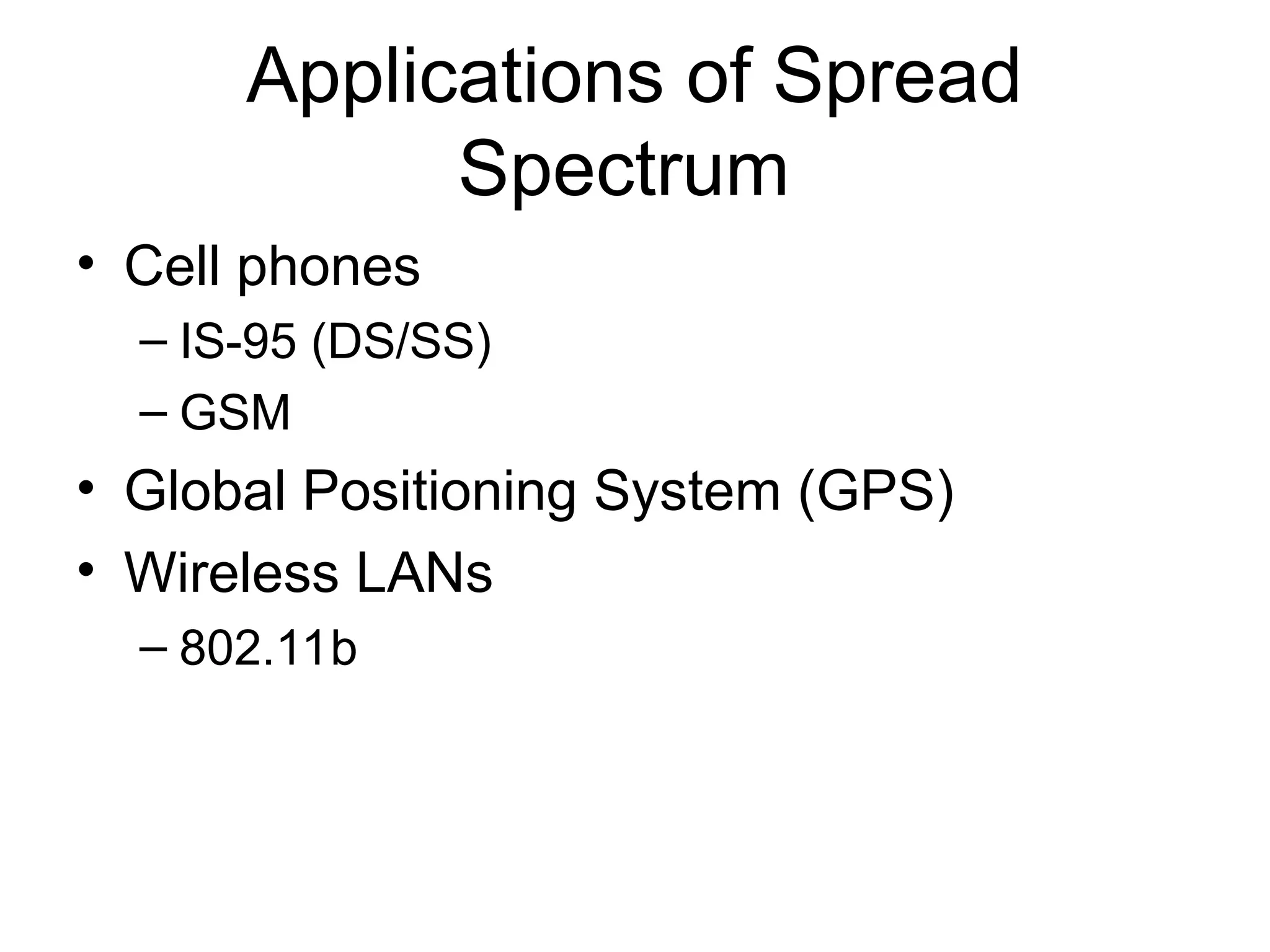 Applications of Spread Spectrum

• Cell phones
  – IS-95 (DS/SS)
  – GSM
• Global Positioning System (GPS)
• Wireless LANs
  – 802.11b